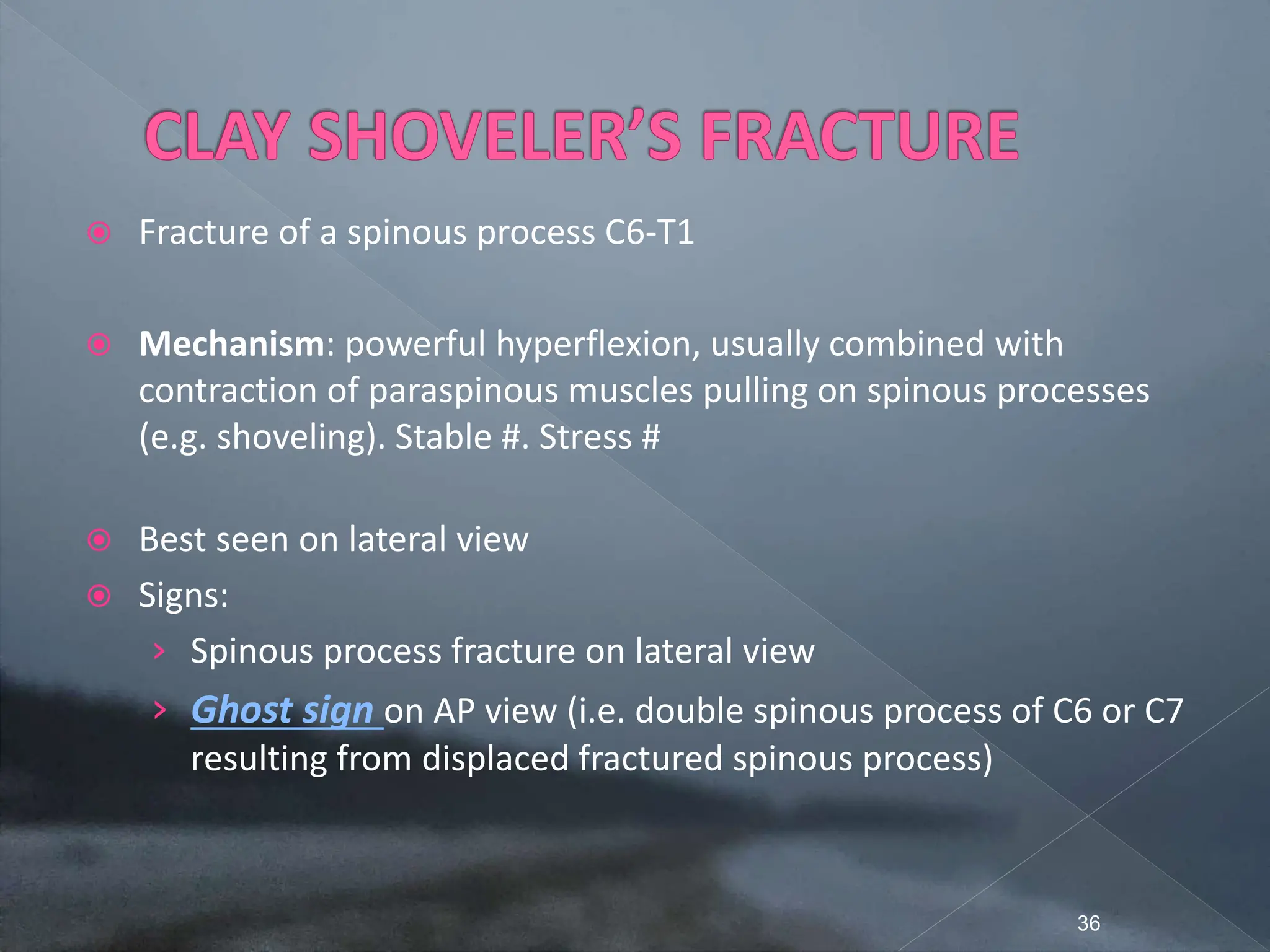 CLAY SHOVELER'S FRACTURE

Fracture of a spinous process C6-T1

Mechanism: powerful hyperflexion, usually combined with contraction of paraspinous muscles pulling on spinous processes (e.g. shoveling). Stable #. Stress #

Best seen on lateral view

Signs:

Spinous process fracture on lateral view

Ghost sign on AP view (i.e. double spinous process of C6 or C7 resulting from displaced fractured spinous process)

36